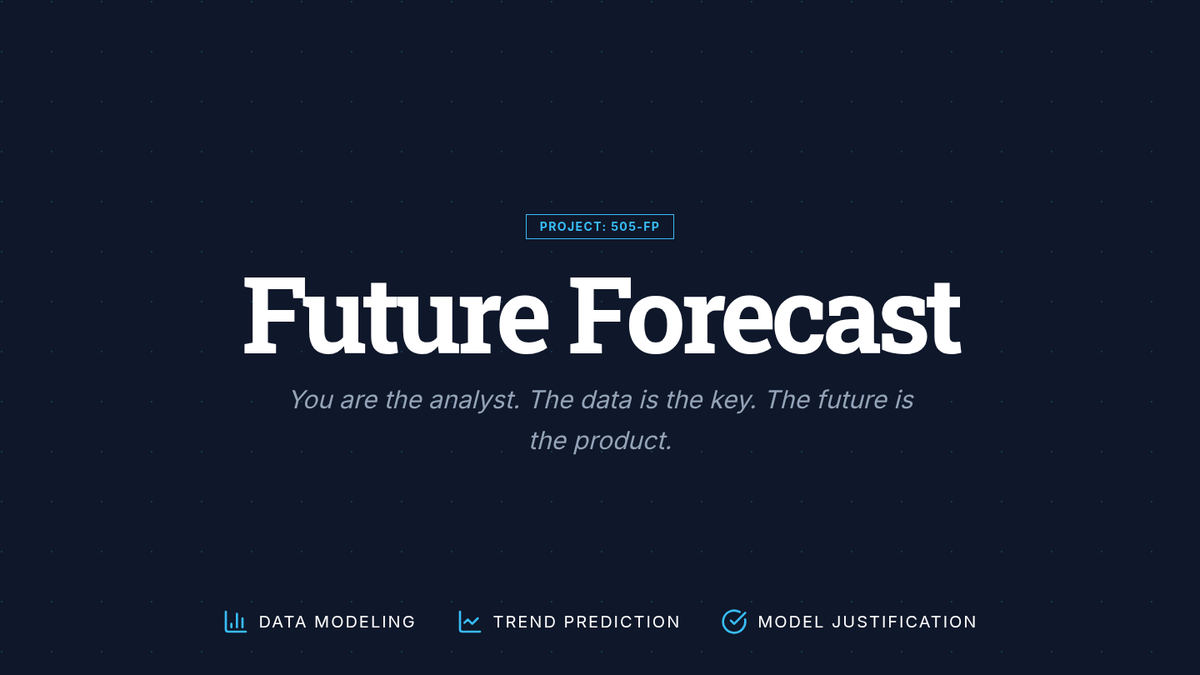 PROJECT: 505-FP

Future Forecast

You are the analyst. The data is the key. The future is the product.

DATA MODELING TREND PREDICTION MODEL JUSTIFICATION